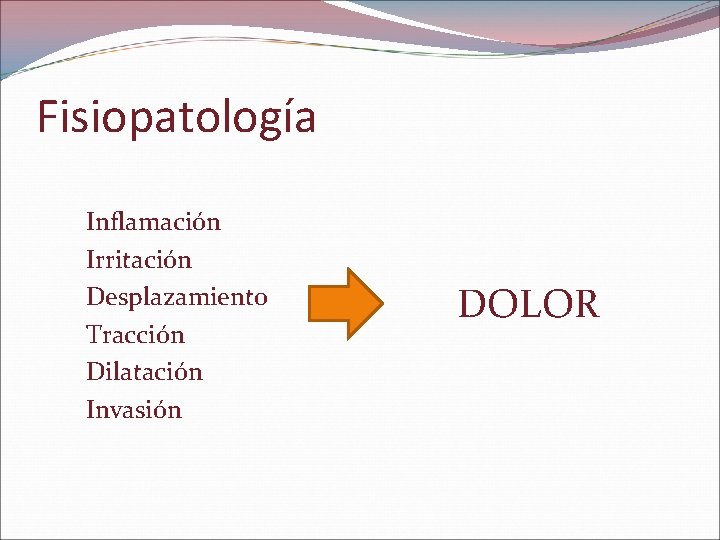 Fisiopatología

Inflamación
Irritación
Desplazamiento
Tracción
Dilatación
Invasión

DOLOR